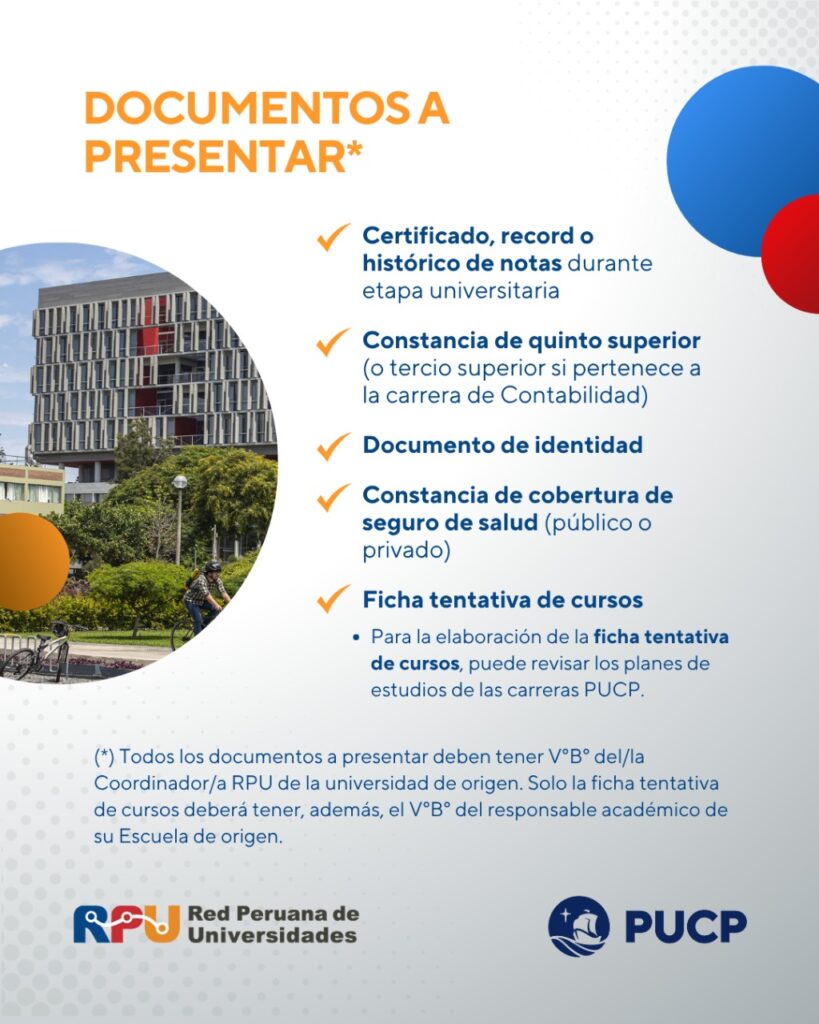 DOCUMENTOS A PRESENTAR*

Certificado, record o histórico de notas durante etapa universitaria

Constancia de quinto superior (o tercio superior si pertenece a la carrera de Contabilidad)

Documento de identidad

Constancia de cobertura de seguro de salud (público o privado)

Ficha tentativa de cursos

• Para la elaboración de la ficha tentativa de cursos, puede revisar los planes de estudios de las carreras PUCP.

(*) Todos los documentos a presentar deben tener V°B° del/la Coordinador/a RPU de la universidad de origen. Solo la ficha tentativa de cursos deberá tener, además, el V°B° del responsable académico de su Escuela de origen.

RPU Red Peruana de Universidades

PUCP